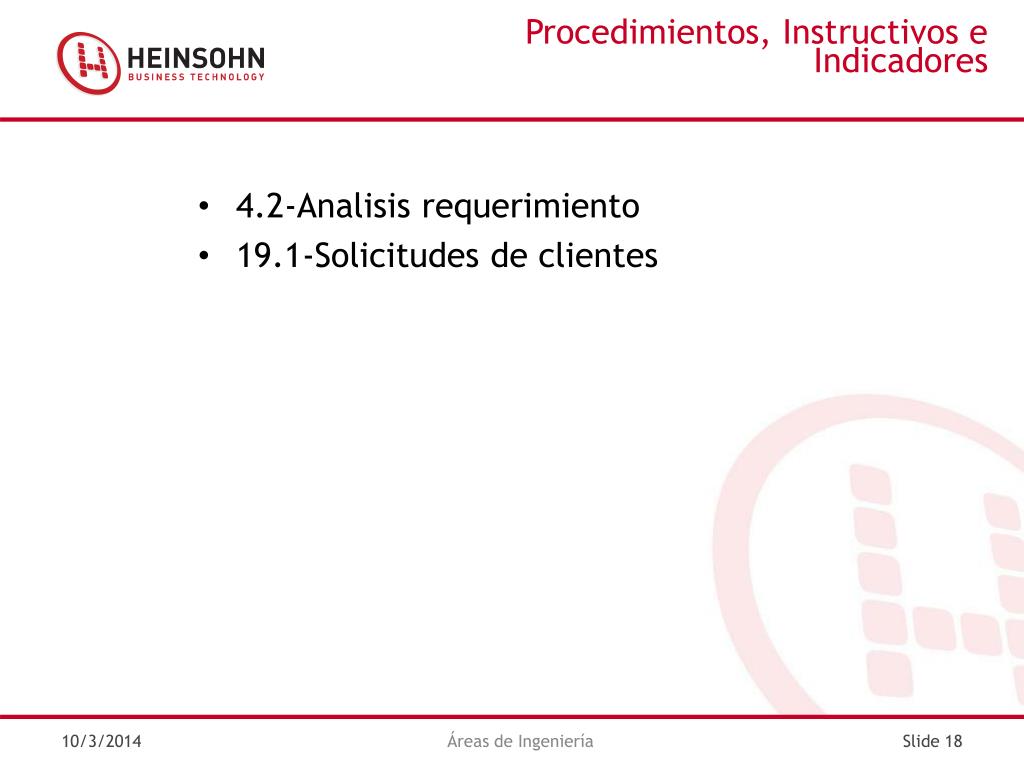 HEINSOHN
BUSINESS TECHNOLOGY

Procedimientos, Instructivos e Indicadores

• 4.2-Analisis requerimiento
• 19.1-Solicitudes de clientes

10/3/2014

Áreas de Ingeniería

Slide 18